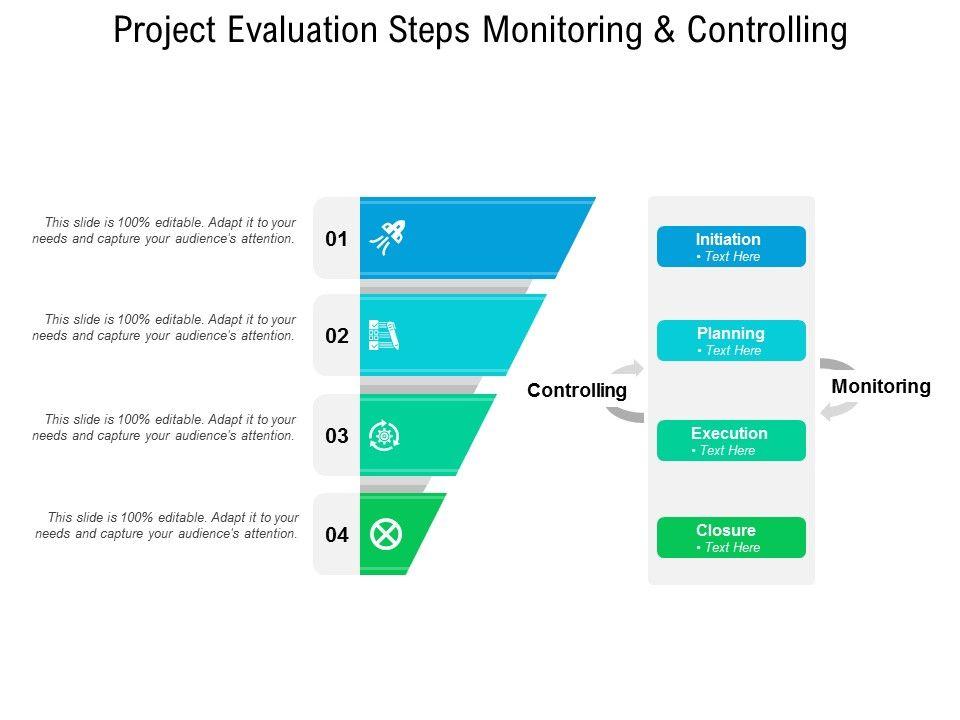 Project Evaluation Steps Monitoring & Controlling

This slide is 100% editable. Adapt it to your needs and capture your audience's attention.

01

This slide is 100% editable. Adapt it to your needs and capture your audience's attention.

02

This slide is 100% editable. Adapt it to your needs and capture your audience's attention.

03

This slide is 100% editable. Adapt it to your needs and capture your audience's attention.

04

Controlling

Initiation
• Text Here

Planning
• Text Here

Execution
• Text Here

Closure
• Text Here

Monitoring